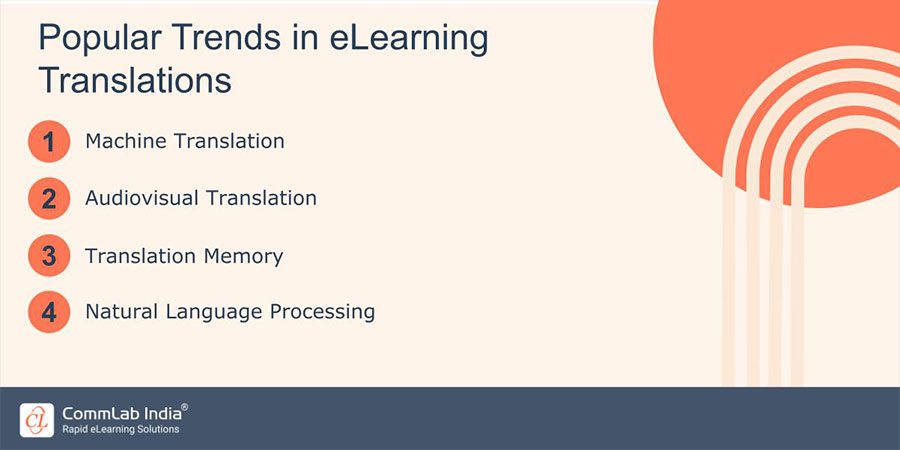 Popular Trends in eLearning Translations

1 Machine Translation

2 Audiovisual Translation

3 Translation Memory

4 Natural Language Processing

CL CommLab India®
Rapid eLearning Solutions